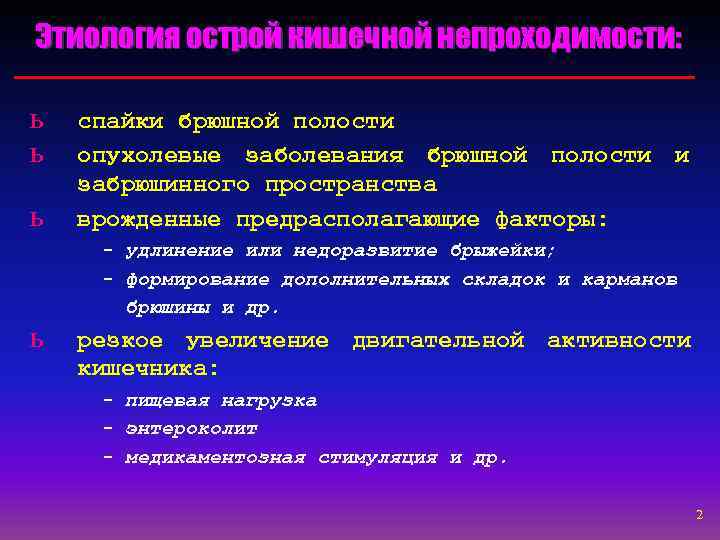 Этиология острой кишечной непроходимости:

Ь спайки брюшной полости

Ь опухолевые заболевания брюшной полости и забрюшинного пространства

Ь врожденные предрасполагающие факторы:

– удлинение или недоразвитие брыжейки;

– формирование дополнительных складок и карманов брюшины и др.

Ь резкое увеличение двигательной активности кишечника:

– пищевая нагрузка

– энтероколит

– медикаментозная стимуляция и др.

2